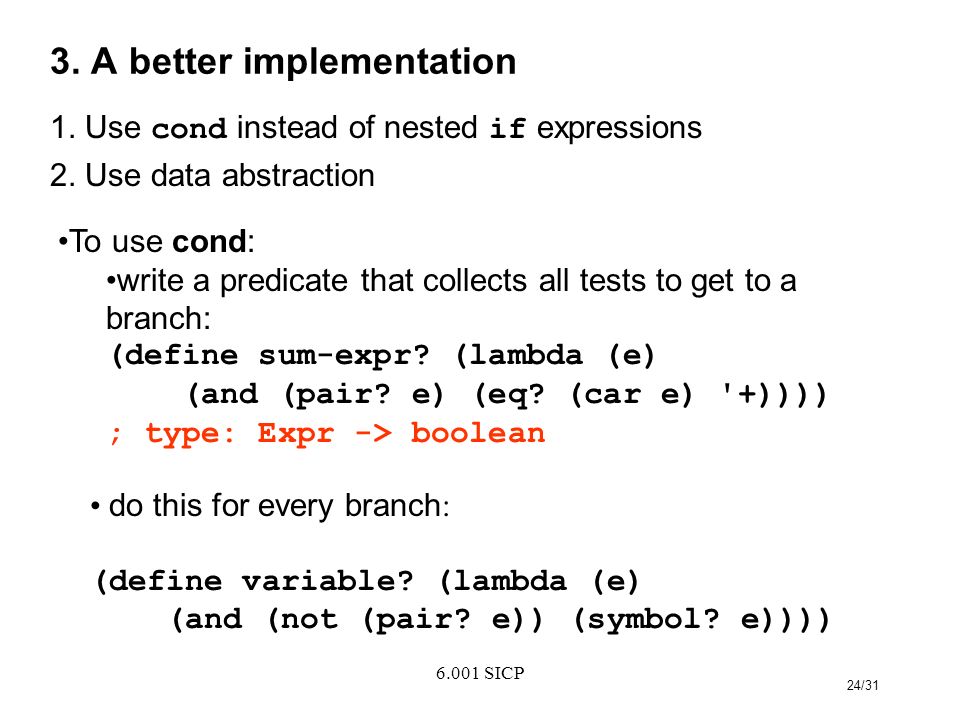 3. A better implementation

1. Use cond instead of nested if expressions

2. Use data abstraction

•To use cond:

•write a predicate that collects all tests to get to a branch:

(define sum-expr? (lambda (e)
    (and (pair? e) (eq? (car e) '+))))
; type: Expr -> boolean

• do this for every branch:

(define variable? (lambda (e)
    (and (not (pair? e)) (symbol? e))))

6.001 SICP

24/31